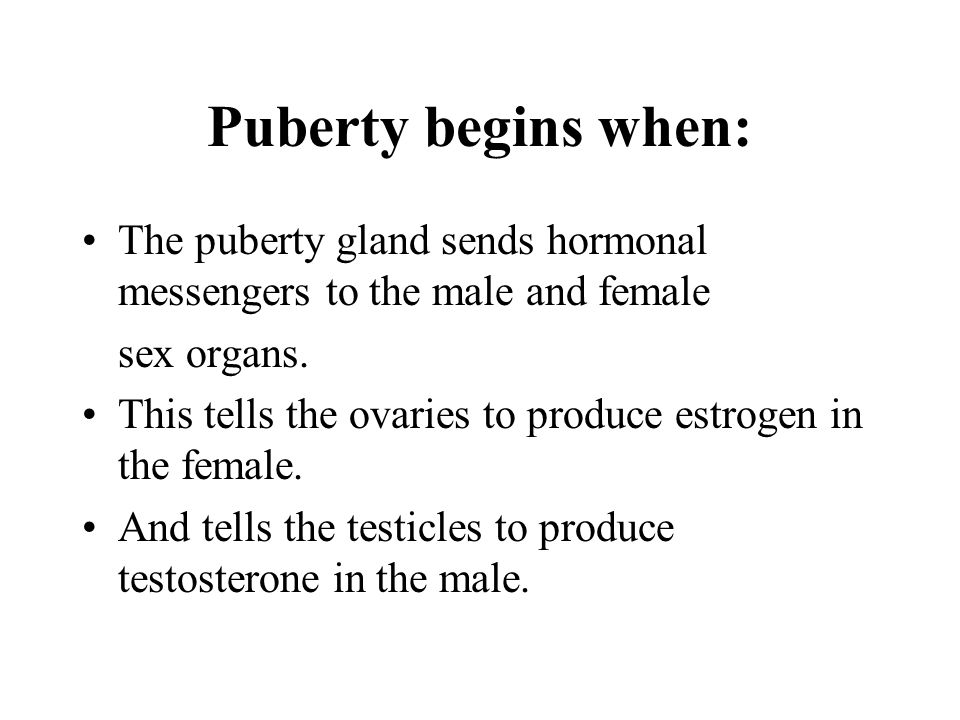 Puberty begins when:

• The puberty gland sends hormonal messengers to the male and female

sex organs.

• This tells the ovaries to produce estrogen in the female.

• And tells the testicles to produce testosterone in the male.